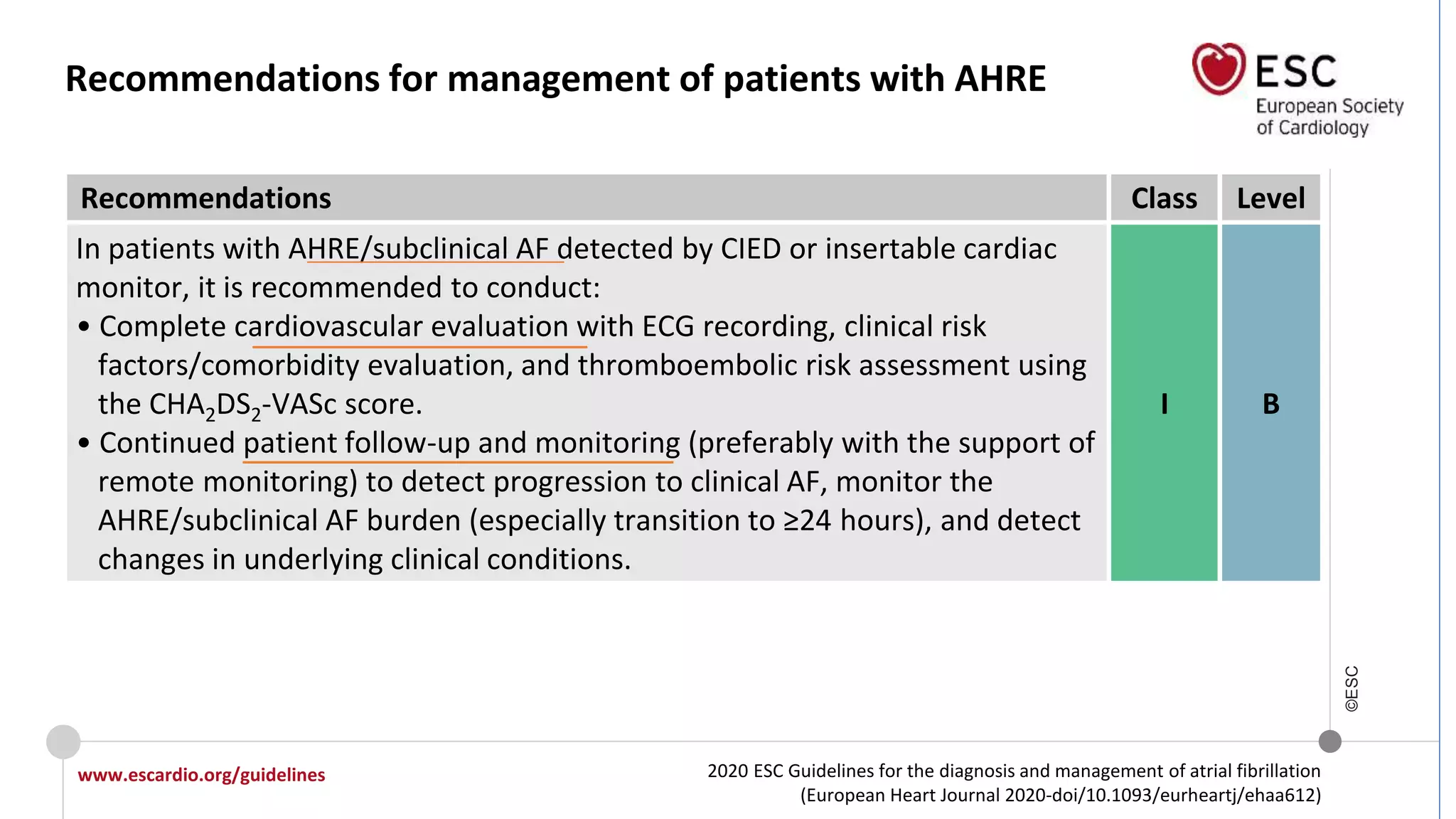 Recommendations for management of patients with AHRE

ESC
European Society of Cardiology

| Recommendations | Class | Level |
|---|---|---|
| In patients with AHRE/subclinical AF detected by CIED or insertable cardiac monitor, it is recommended to conduct: • Complete cardiovascular evaluation with ECG recording, clinical risk factors/comorbidity evaluation, and thromboembolic risk assessment using the $CHA_2DS_2$-VASc score. • Continued patient follow-up and monitoring (preferably with the support of remote monitoring) to detect progression to clinical AF, monitor the AHRE/subclinical AF burden (especially transition to ≥24 hours), and detect changes in underlying clinical conditions. | I | B |

©ESC

www.escardio.org/guidelines

2020 ESC Guidelines for the diagnosis and management of atrial fibrillation (European Heart Journal 2020-doi/10.1093/eurheartj/ehaa612)